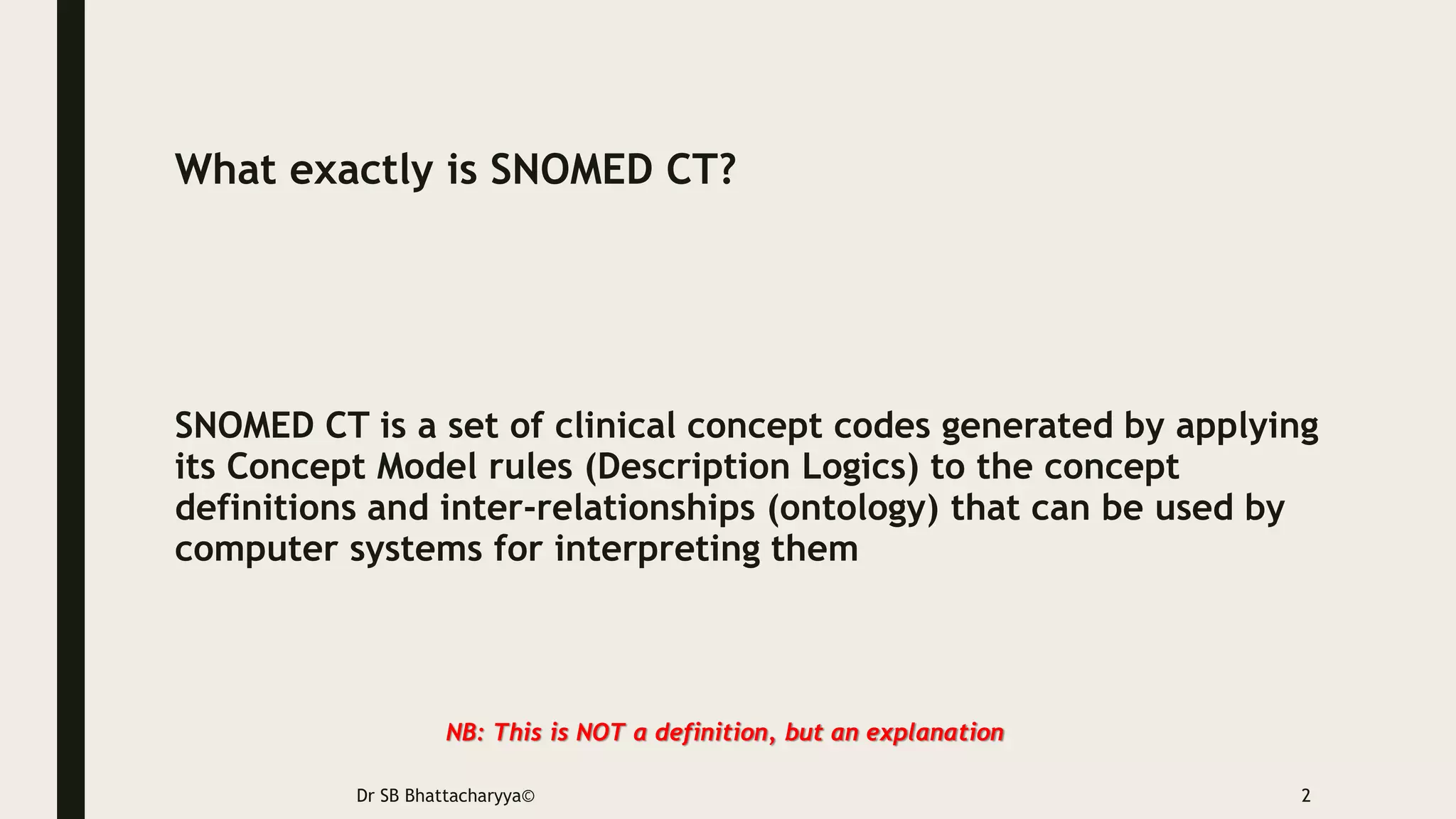 What exactly is SNOMED CT?

SNOMED CT is a set of clinical concept codes generated by applying its Concept Model rules (Description Logics) to the concept definitions and inter-relationships (ontology) that can be used by computer systems for interpreting them

NB: This is NOT a definition, but an explanation

Dr SB Bhattacharyya©

2